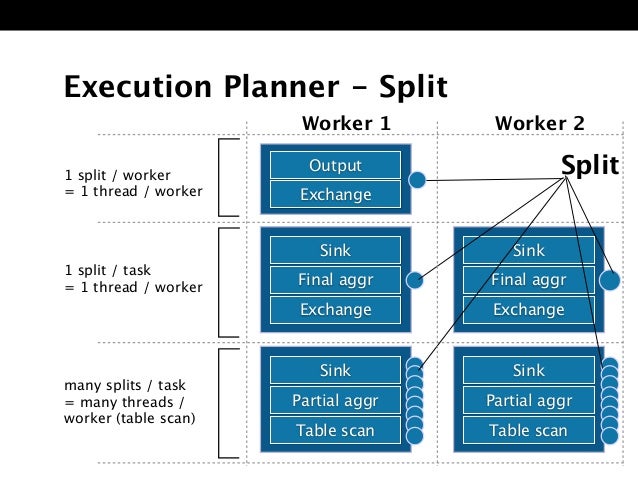 Execution Planner - Split

Worker 1

Worker 2

Split

1 split / worker
= 1 thread / worker

Output
Exchange

1 split / task
= 1 thread / worker

Sink
Final aggr
Exchange

Sink
Final aggr
Exchange

many splits / task
= many threads / worker (table scan)

Sink
Partial aggr
Table scan

Sink
Partial aggr
Table scan